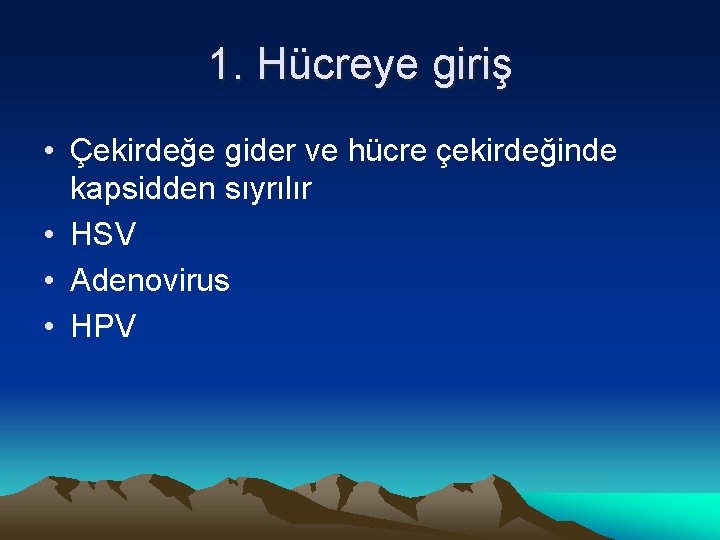 1. Hücreye giriş

• Çekirdeğe gider ve hücre çekirdeğinde kapsidden sıyrılır
• HSV
• Adenovirus
• HPV